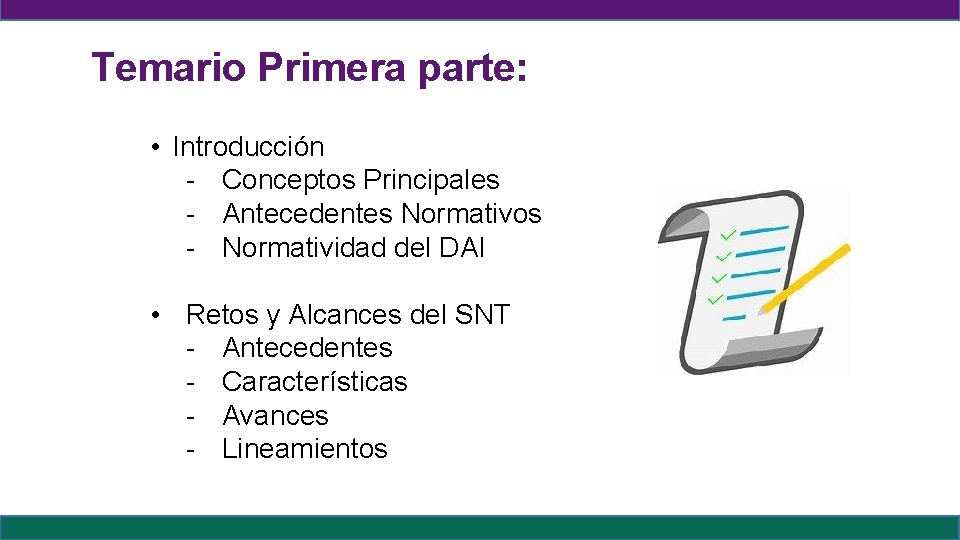 Temario Primera parte:

• Introducción
- Conceptos Principales
- Antecedentes Normativos
- Normatividad del DAI

• Retos y Alcances del SNT
- Antecedentes
- Características
- Avances
- Lineamientos